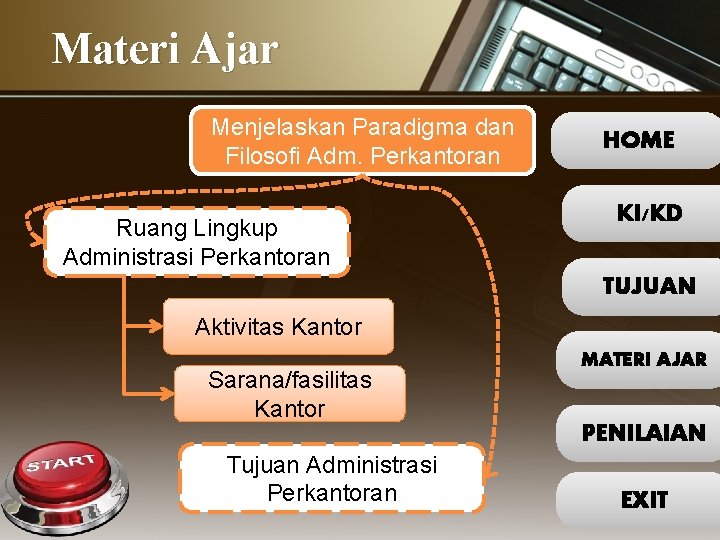 Materi Ajar

Menjelaskan Paradigma dan Filosofi Adm. Perkantoran

Ruang Lingkup Administrasi Perkantoran

Aktivitas Kantor

Sarana/fasilitas Kantor

Tujuan Administrasi Perkantoran

START

HOME

KI/KD

TUJUAN

MATERI AJAR

PENILAIAN

EXIT